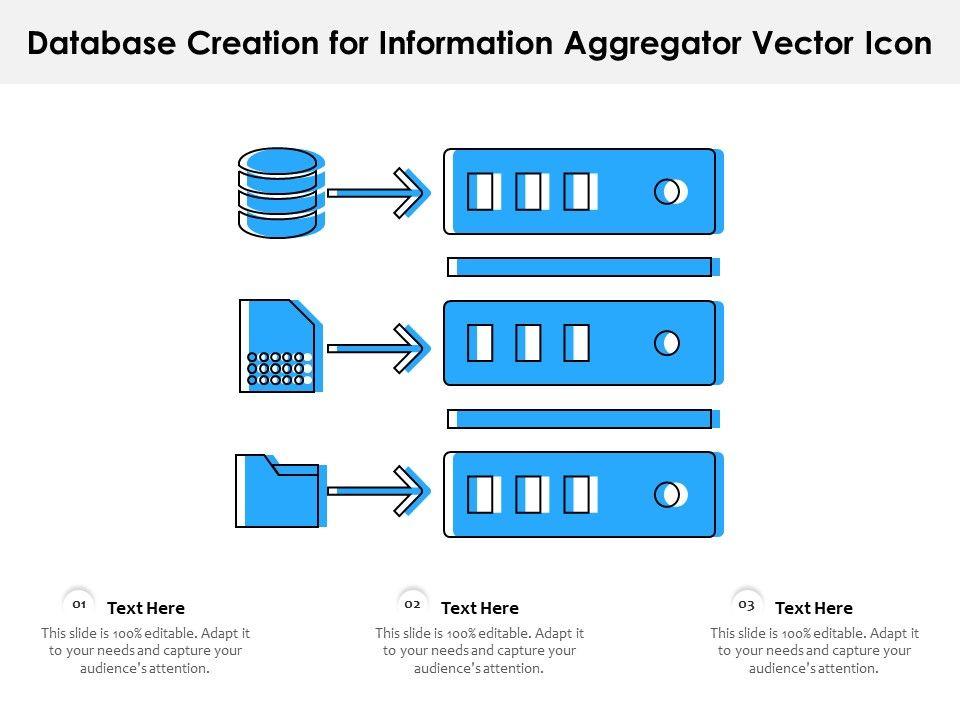 Database Creation for Information Aggregator Vector Icon

01
Text Here
This slide is 100% editable. Adapt it to your needs and capture your audience's attention.

02
Text Here
This slide is 100% editable. Adapt it to your needs and capture your audience's attention.

03
Text Here
This slide is 100% editable. Adapt it to your needs and capture your audience's attention.